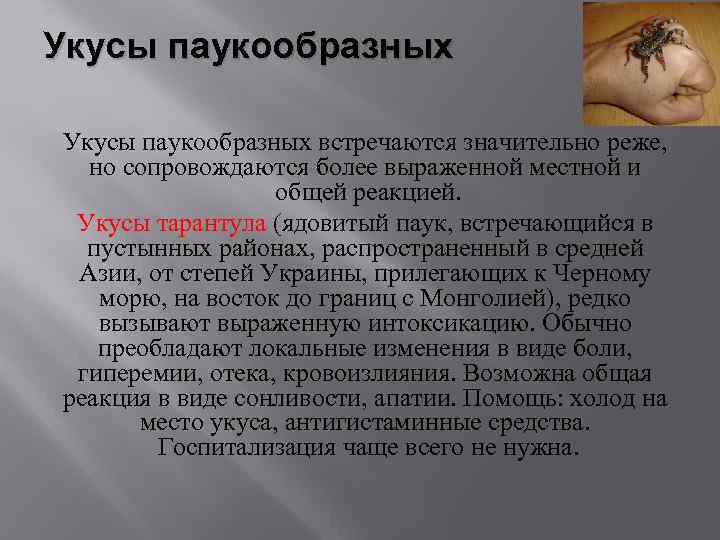 Укусы паукообразных

Укусы паукообразных встречаются значительно реже, но сопровождаются более выраженной местной и общей реакцией.

Укусы тарантула (ядовитый паук, встречающийся в пустынных районах, распространенный в средней Азии, от степей Украины, прилегающих к Черному морю, на восток до границ с Монголией), редко вызывают выраженную интоксикацию. Обычно преобладают локальные изменения в виде боли, гиперемии, отека, кровоизлияния. Возможна общая реакция в виде сонливости, апатии. Помощь: холод на место укуса, антигистаминные средства. Госпитализация чаще всего не нужна.